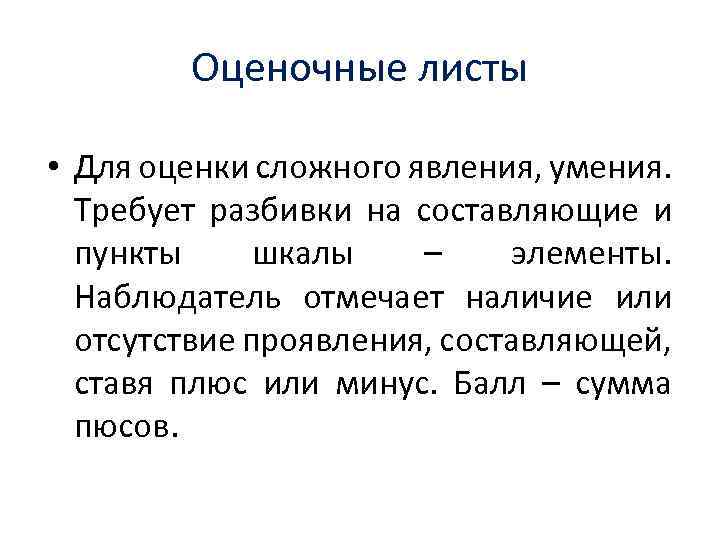 Оценочные листы

• Для оценки сложного явления, умения. Требует разбивки на составляющие и пункты шкалы – элементы. Наблюдатель отмечает наличие или отсутствие проявления, составляющей, ставя плюс или минус. Балл – сумма пюсов.